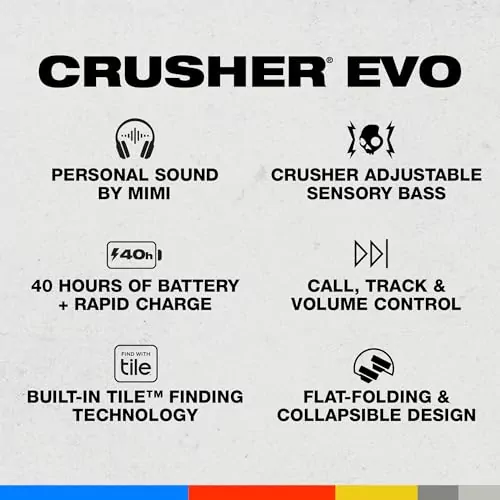 CRUSHER® EVO

PERSONAL SOUND BY MIMI

CRUSHER ADJUSTABLE SENSORY BASS

40h

40 HOURS OF BATTERY + RAPID CHARGE

CALL, TRACK & VOLUME CONTROL

FIND WITH tile

BUILT-IN TILE™ FINDING TECHNOLOGY

FLAT-FOLDING & COLLAPSIBLE DESIGN